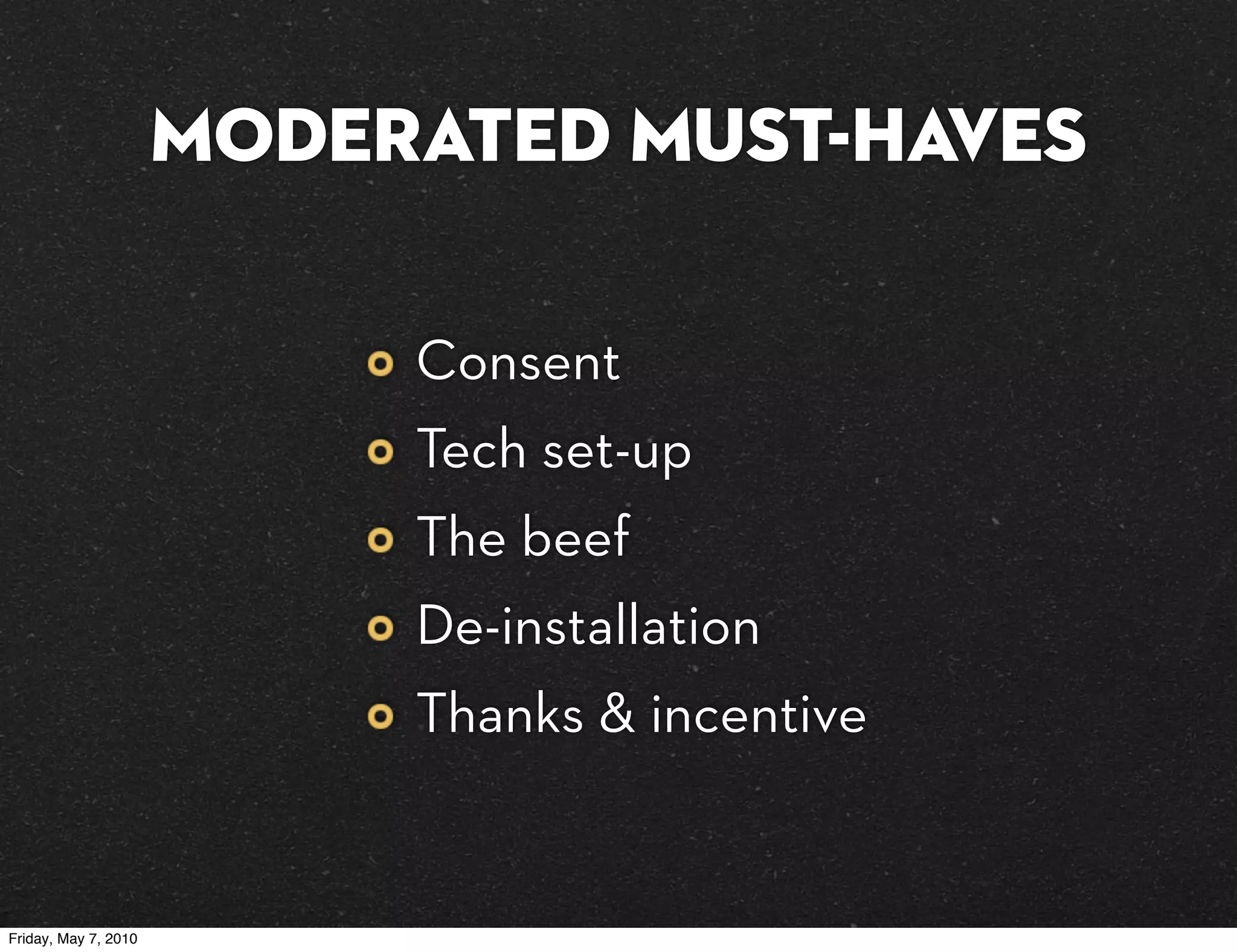 MODERATED MUST-HAVES

Consent
Tech set-up
The beef
De-installation
Thanks & incentive

Friday, May 7, 2010